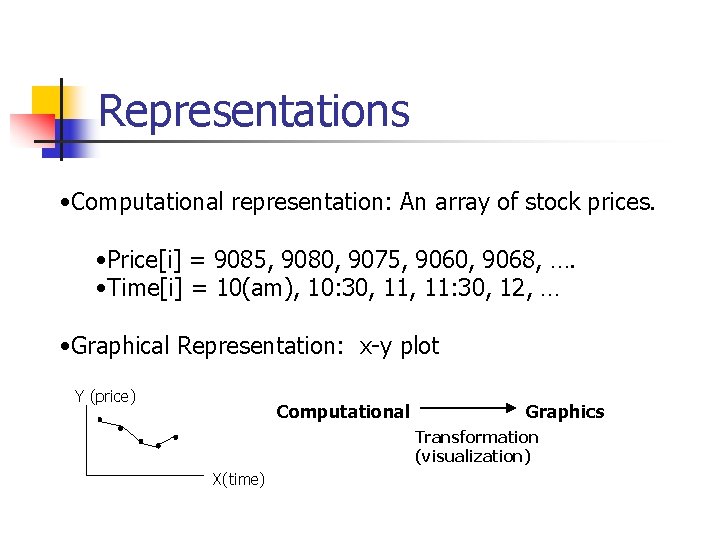 Representations

•Computational representation: An array of stock prices.

•Price[i] = 9085, 9080, 9075, 9060, 9068, ….
•Time[i] = 10(am), 10:30, 11, 11:30, 12, …

•Graphical Representation: x-y plot

Y (price)

X(time)

Computational Graphics

Transformation (visualization)